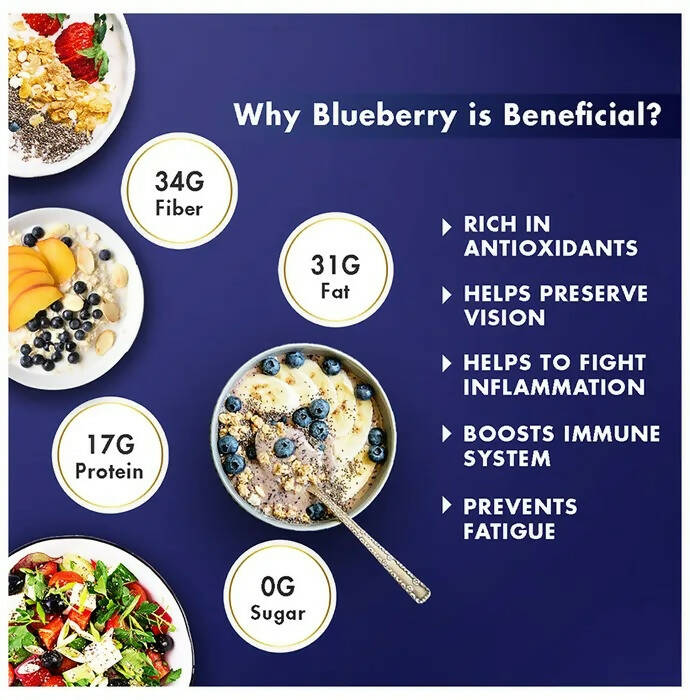 Why Blueberry is Beneficial?

34G
Fiber

31G
Fat

17G
Protein

0G
Sugar

RICH IN ANTIOXIDANTS

HELPS PRESERVE VISION

HELPS TO FIGHT INFLAMMATION

BOOSTS IMMUNE SYSTEM

PREVENTS FATIGUE